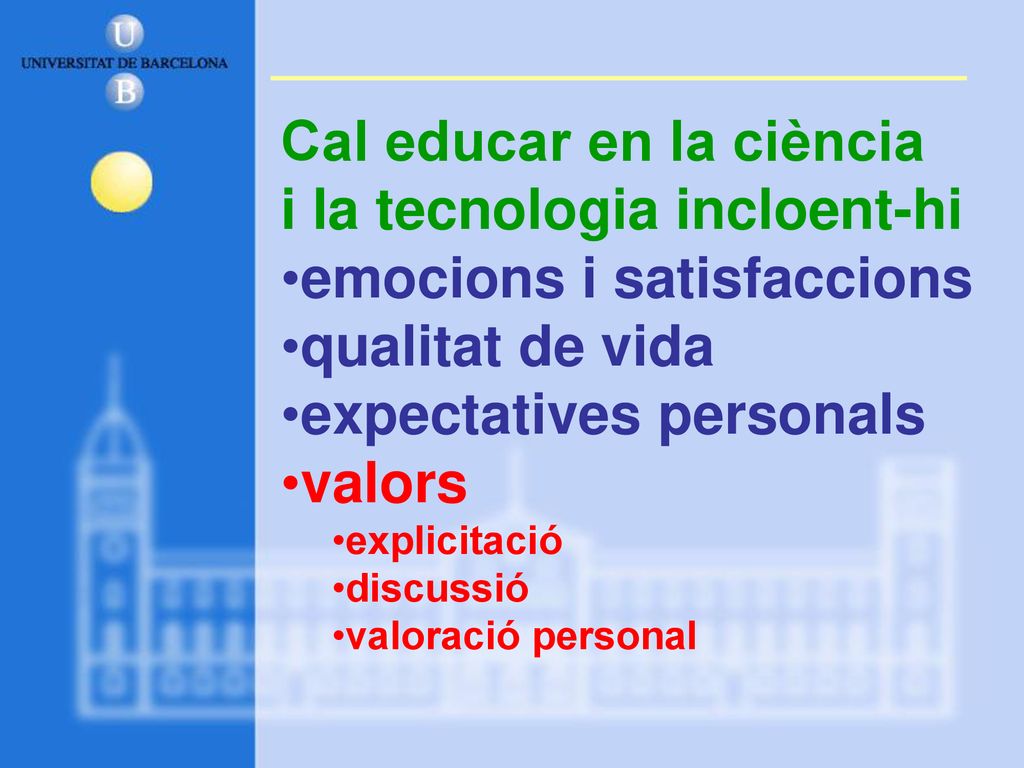 U
UNIVERSITAT DE BARCELONA
B

Cal educar en la ciència i la tecnologia incloent-hi

•emocions i satisfaccions
•qualitat de vida
•expectatives personals
•valors
•explicitació
•discussió
•valoració personal